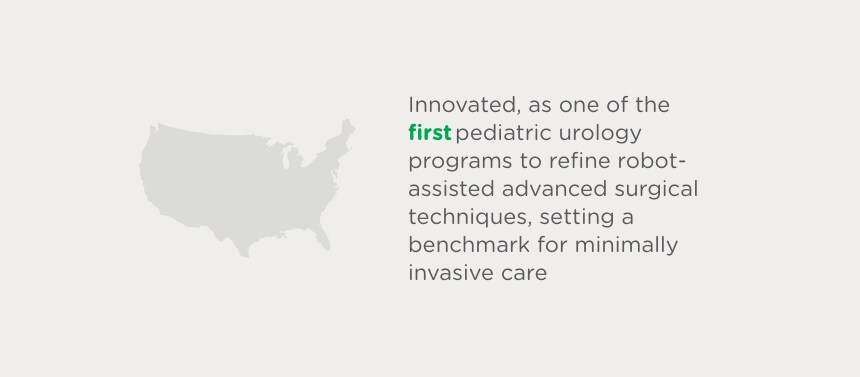 Innovated, as one of the first pediatric urology programs to refine robot-assisted advanced surgical techniques, setting a benchmark for minimally invasive care